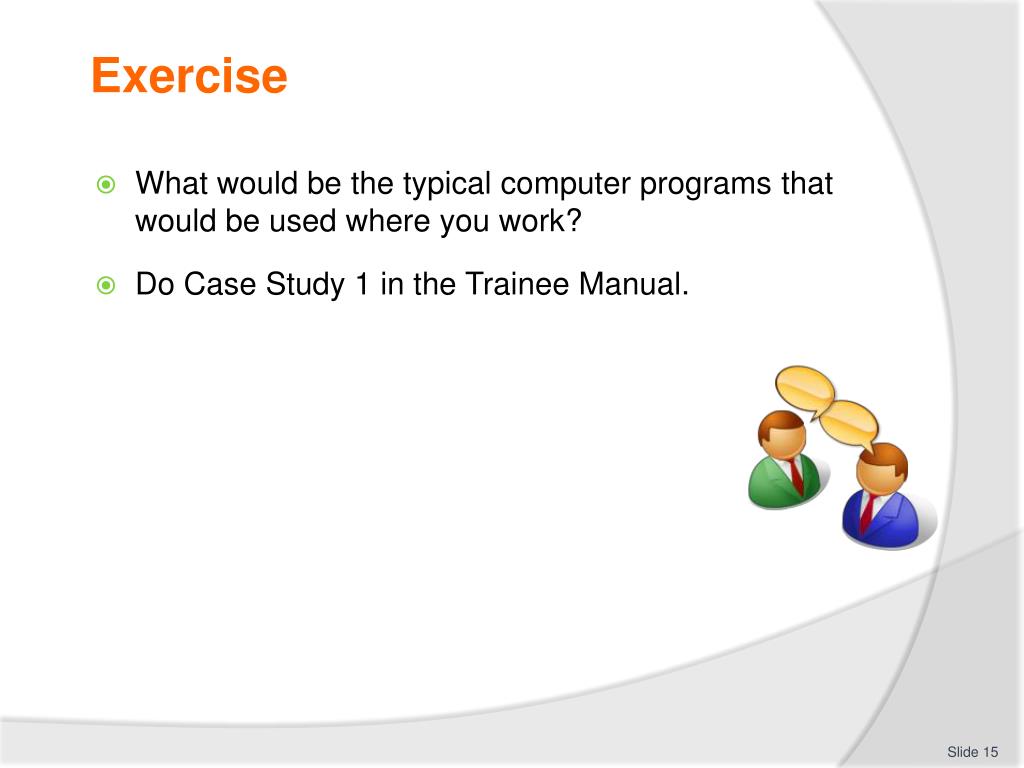 Exercise

What would be the typical computer programs that would be used where you work?

Do Case Study 1 in the Trainee Manual.

Slide 15